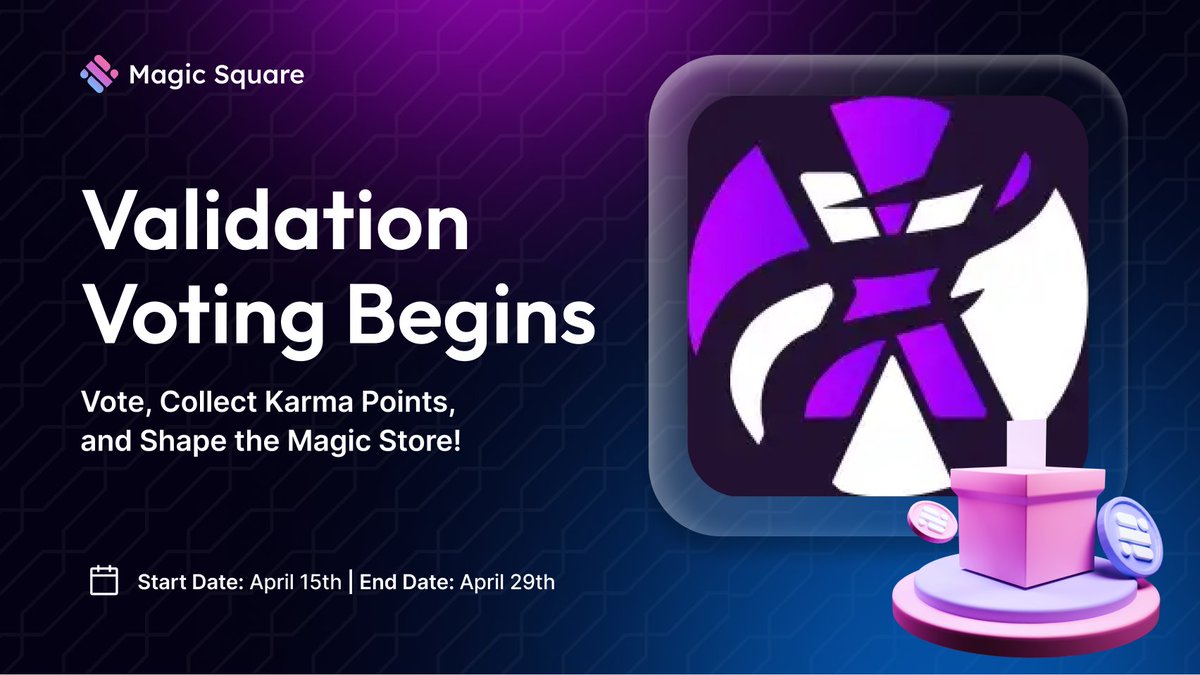 Magic Square

Validation Voting Begins

Vote, Collect Karma Points, and Shape the Magic Store!

Start Date: April 15th | End Date: April 29th